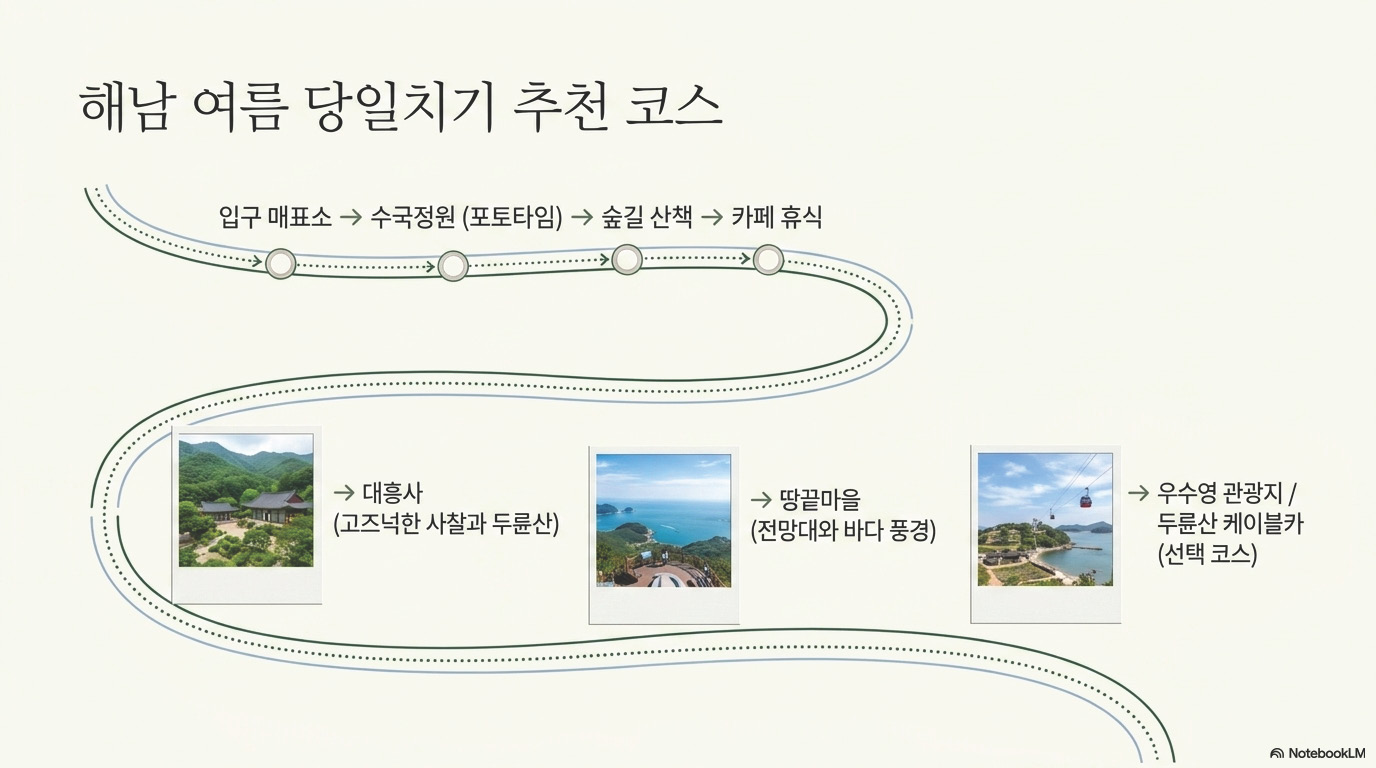 해남 여름 당일치기 추천 코스

입구 매표소 → 수국정원 (포토타임) → 숲길 산책 → 카페 휴식

→ 대흥사
(고즈넉한 사찰과 두륜산)

→ 땅끝마을
(전망대와 바다 풍경)

→ 우수영 관광지 /
두륜산 케이블카
(선택 코스)

NotebookLM